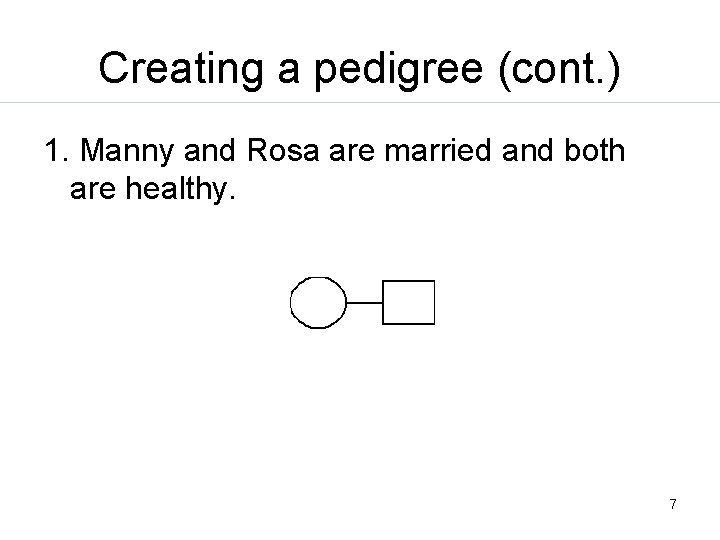 Creating a pedigree (cont.)

1. Manny and Rosa are married and both are healthy.

7